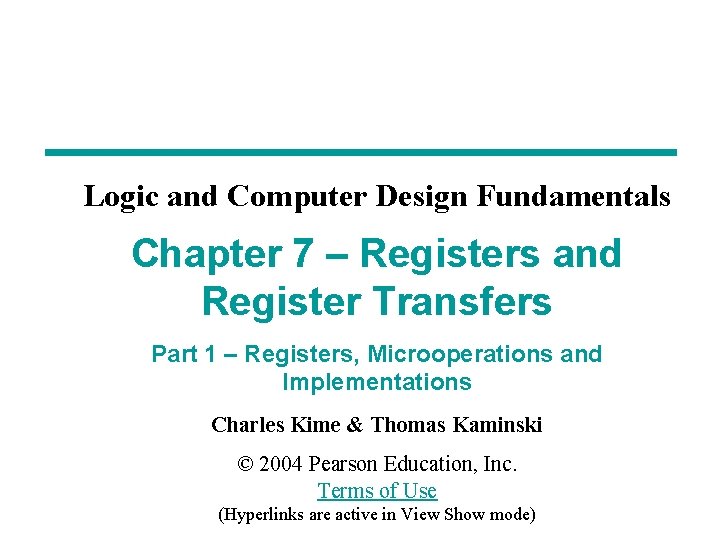 Logic and Computer Design Fundamentals

Chapter 7 – Registers and Register Transfers

Part 1 – Registers, Microoperations and Implementations

Charles Kime & Thomas Kaminski

© 2004 Pearson Education, Inc.
Terms of Use
(Hyperlinks are active in View Show mode)